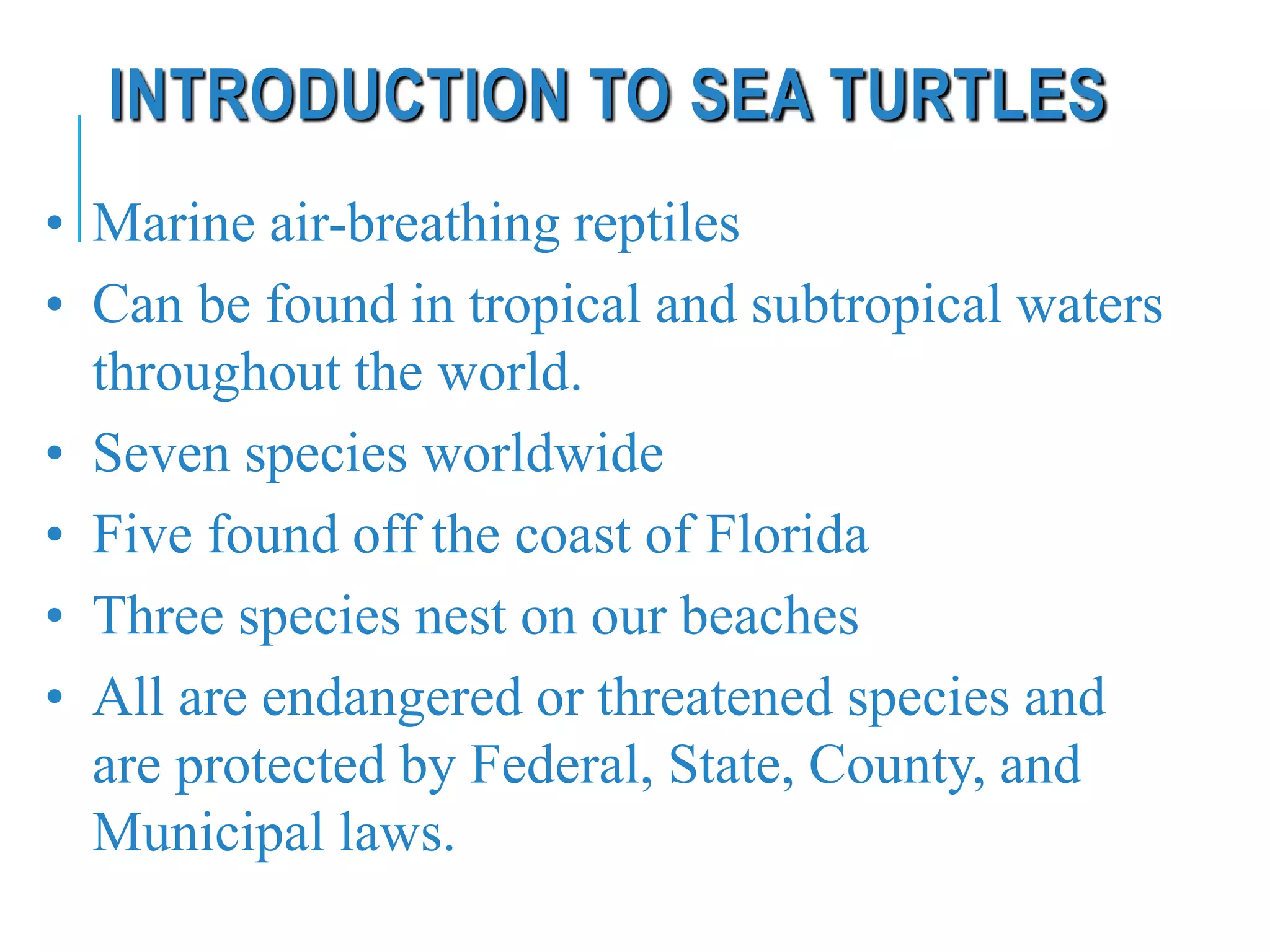 INTRODUCTION TO SEA TURTLES

• Marine air-breathing reptiles
• Can be found in tropical and subtropical waters throughout the world.
• Seven species worldwide
• Five found off the coast of Florida
• Three species nest on our beaches
• All are endangered or threatened species and are protected by Federal, State, County, and Municipal laws.